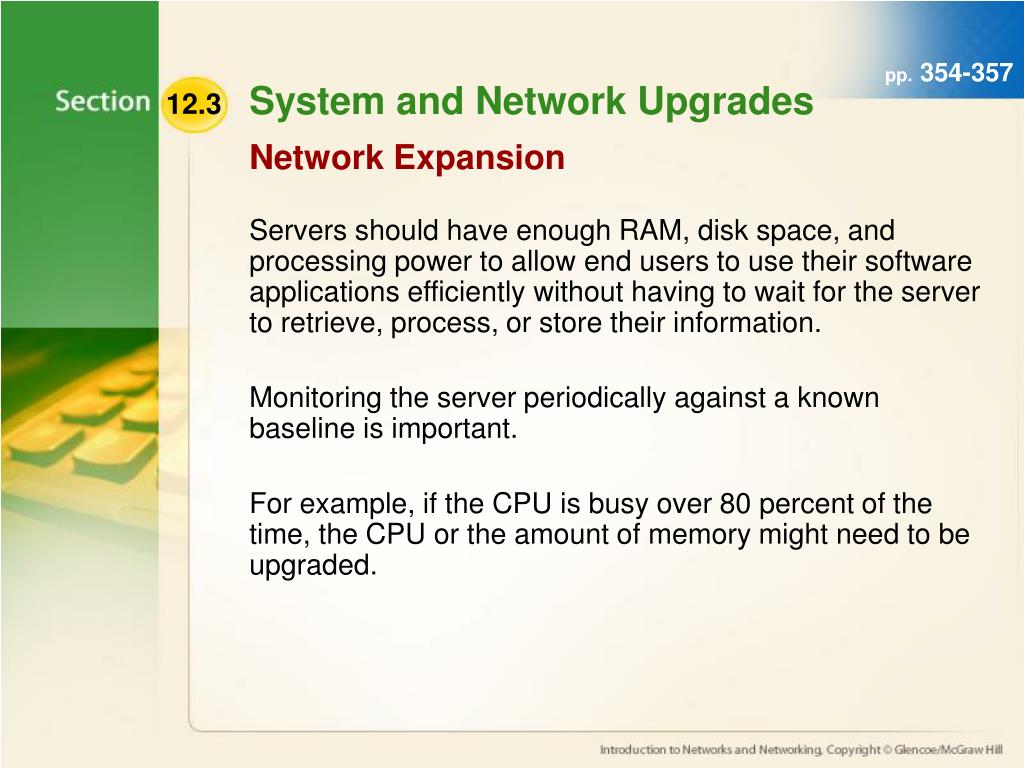 pp. 354-357

Section 12.3 System and Network Upgrades

Network Expansion

Servers should have enough RAM, disk space, and processing power to allow end users to use their software applications efficiently without having to wait for the server to retrieve, process, or store their information.

Monitoring the server periodically against a known baseline is important.

For example, if the CPU is busy over 80 percent of the time, the CPU or the amount of memory might need to be upgraded.

Introduction to Networks and Networking, Copyright © Glencoe/McGraw Hill